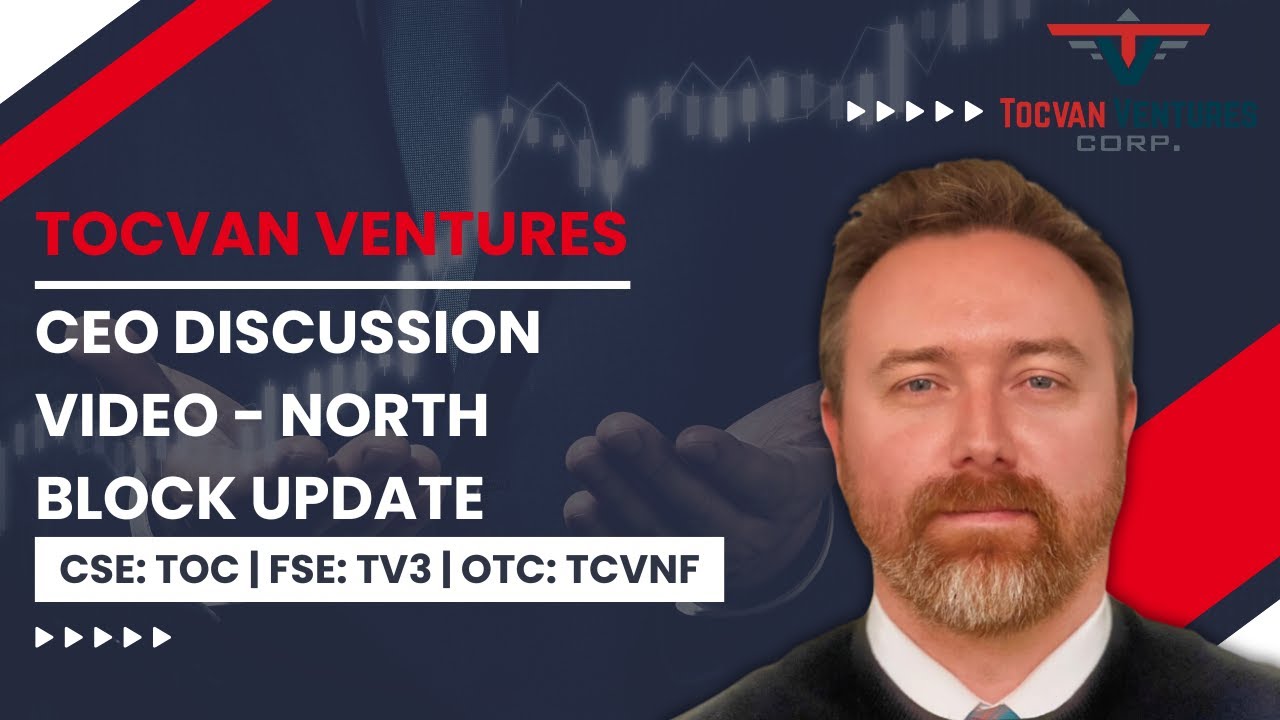 TOCVAN VENTURES CORP.

TOCVAN VENTURES

CEO DISCUSSION VIDEO - NORTH BLOCK UPDATE

CSE: TOC | FSE: TV3 | OTC: TCVNF